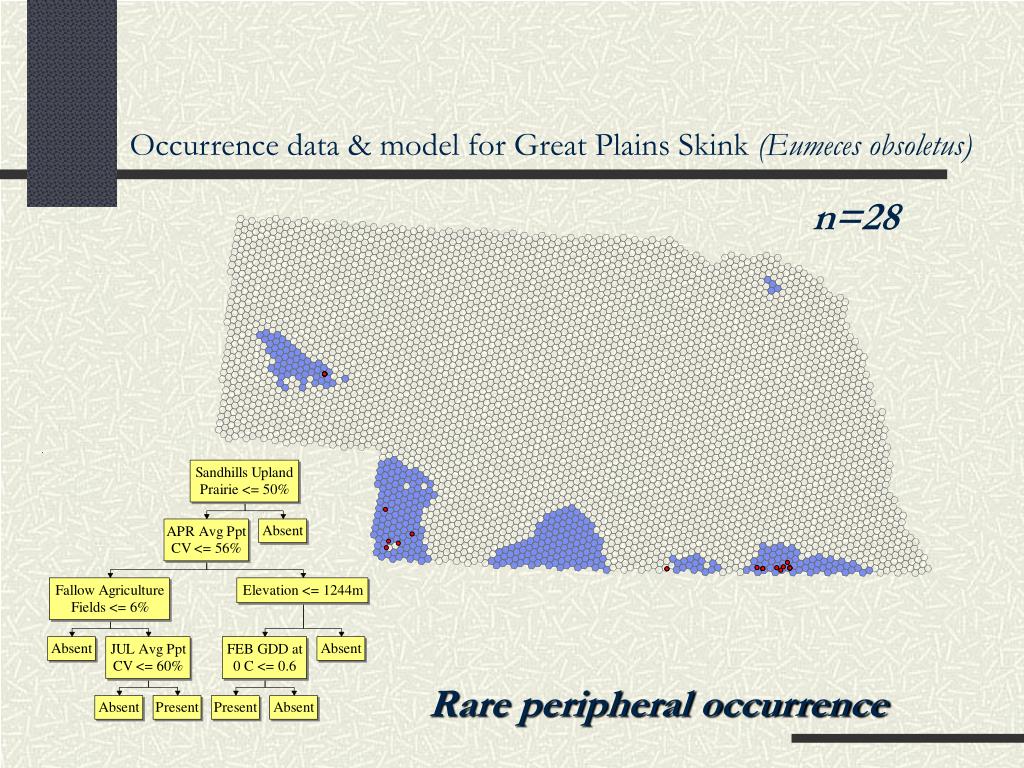 Occurrence data & model for Great Plains Skink (Eumeces obsoletus)

n=28

Sandhills Upland Prairie <= 50%

APR Avg Ppt CV <= 56%

Absent

Fallow Agriculture Fields <= 6%

Elevation <= 1244m

Absent

JUL Avg Ppt CV <= 60%

FEB GDD at 0 C <= 0.6

Absent

Absent

Present

Present

Absent

Rare peripheral occurrence